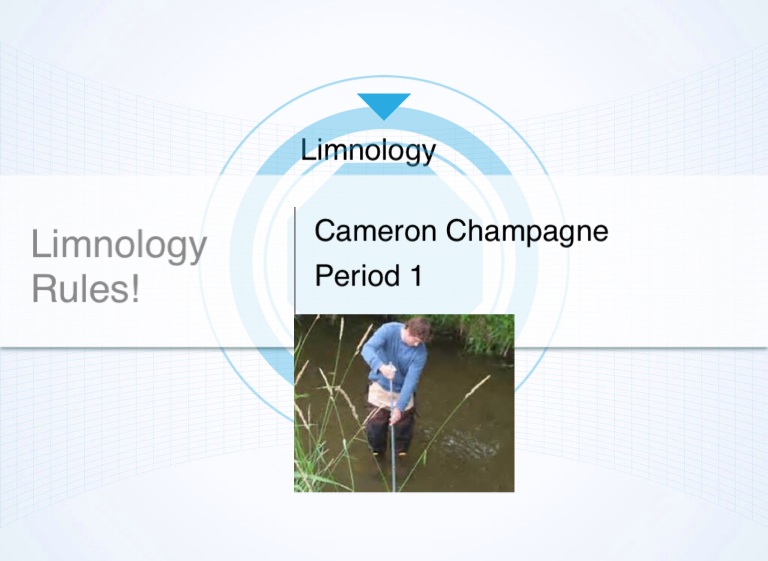 Limnology

Limnology Rules!

Cameron Champagne
Period 1